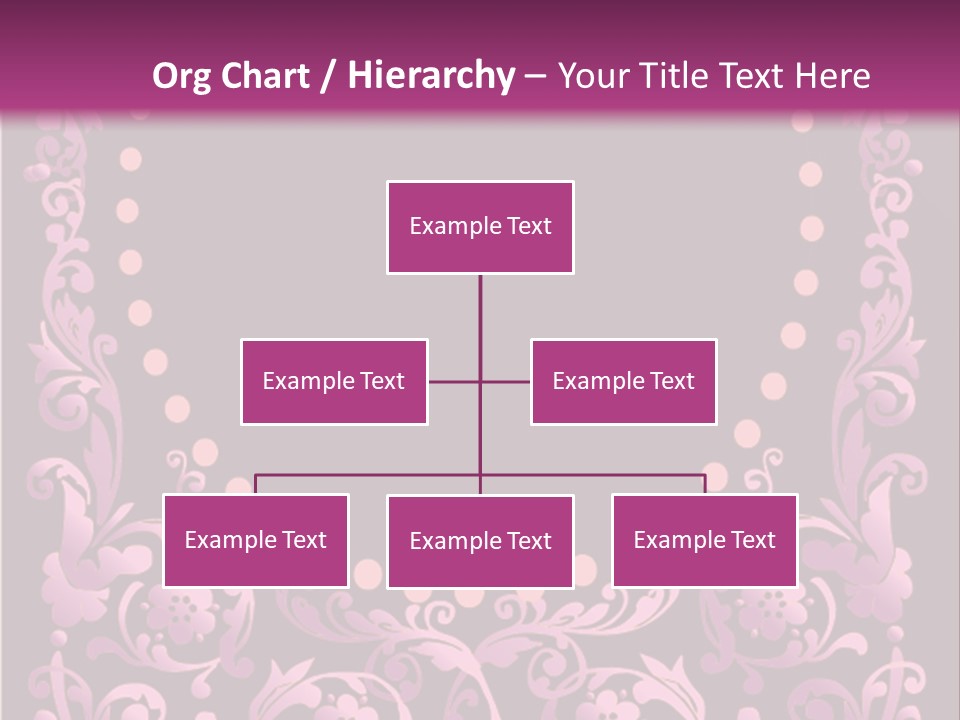 Org Chart / Hierarchy – Your Title Text Here

Example Text

Example Text

Example Text

Example Text

Example Text

Example Text